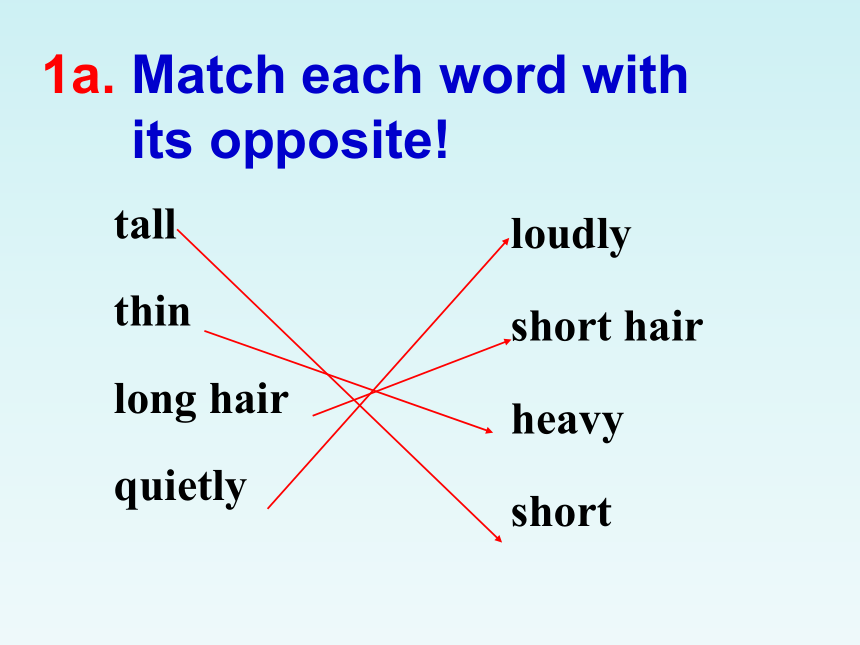 1a. Match each word with its opposite!

tall

thin

long hair

quietly

loudly

short hair

heavy

short